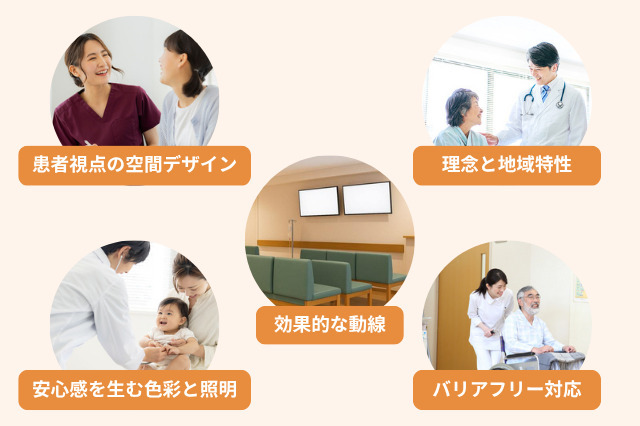 患者視点の空間デザイン

理念と地域特性

効果的な動線

安心感を生む色彩と照明

バリアフリー対応